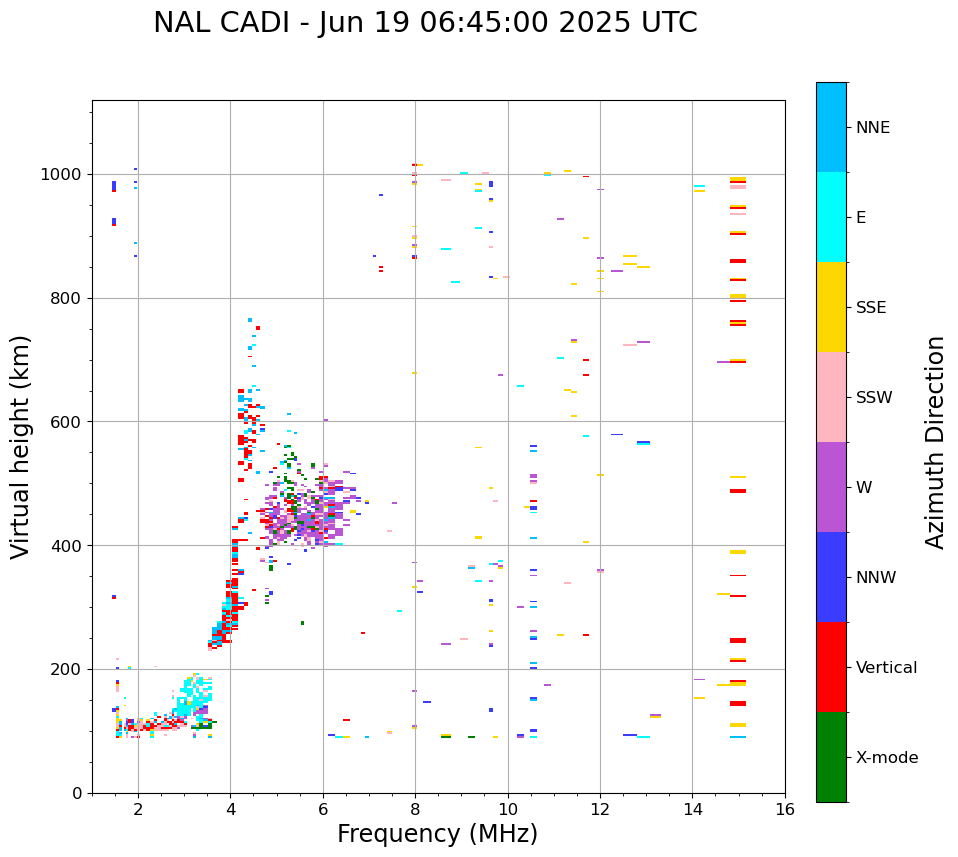 NAL CADI - Jun 19 06:45:00 2025 UTC

Virtual height (km)

1000
800
600
400
200
0

2
4
6
8
10
12
14
16

Frequency (MHz)

NNE
E
SSE
SSW
W
NNW
Vertical
X-mode

Azimuth Direction